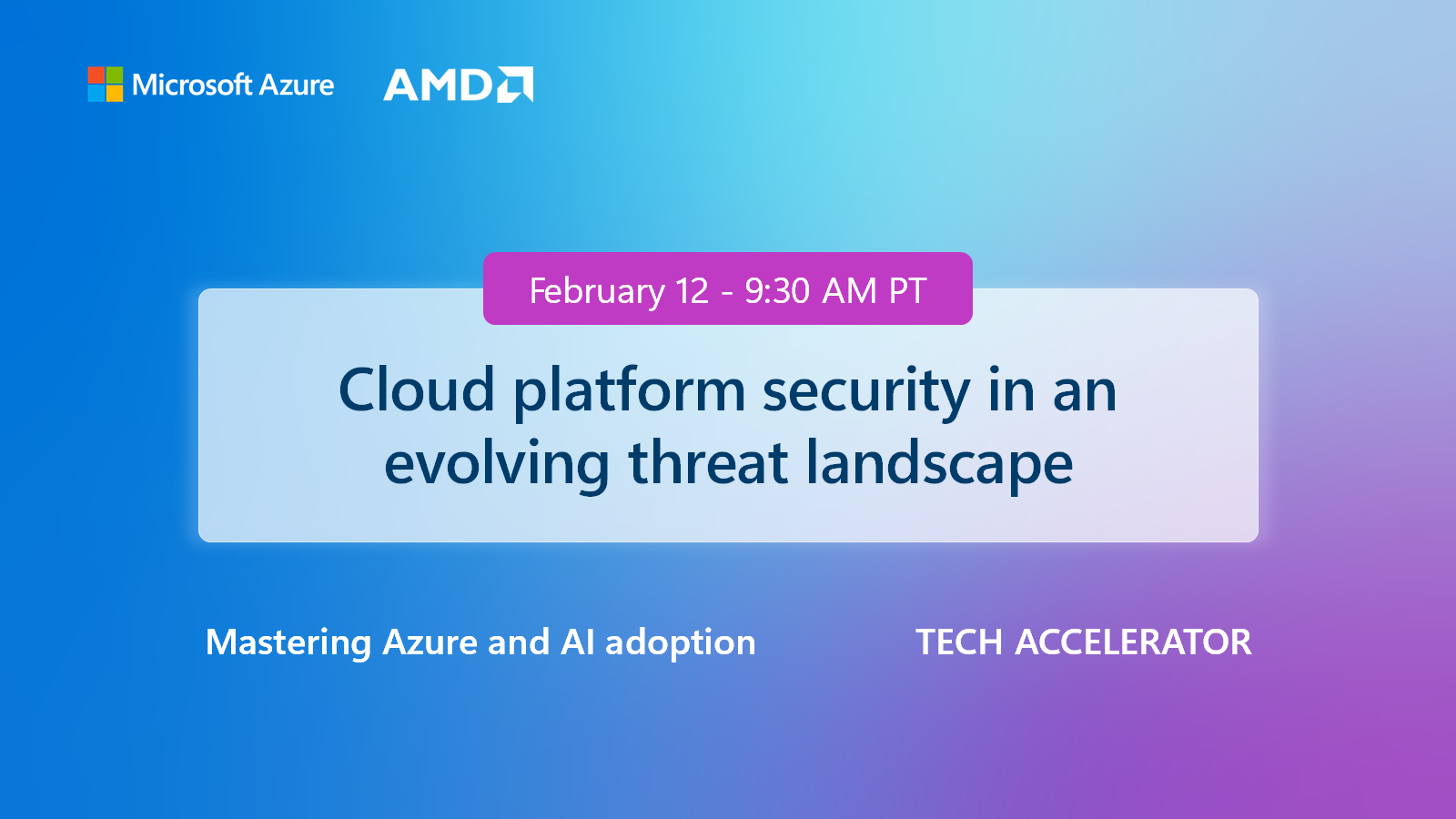 Microsoft Azure AMD

February 12 - 9:30 AM PT

Cloud platform security in an evolving threat landscape

Mastering Azure and AI adoption

TECH ACCELERATOR